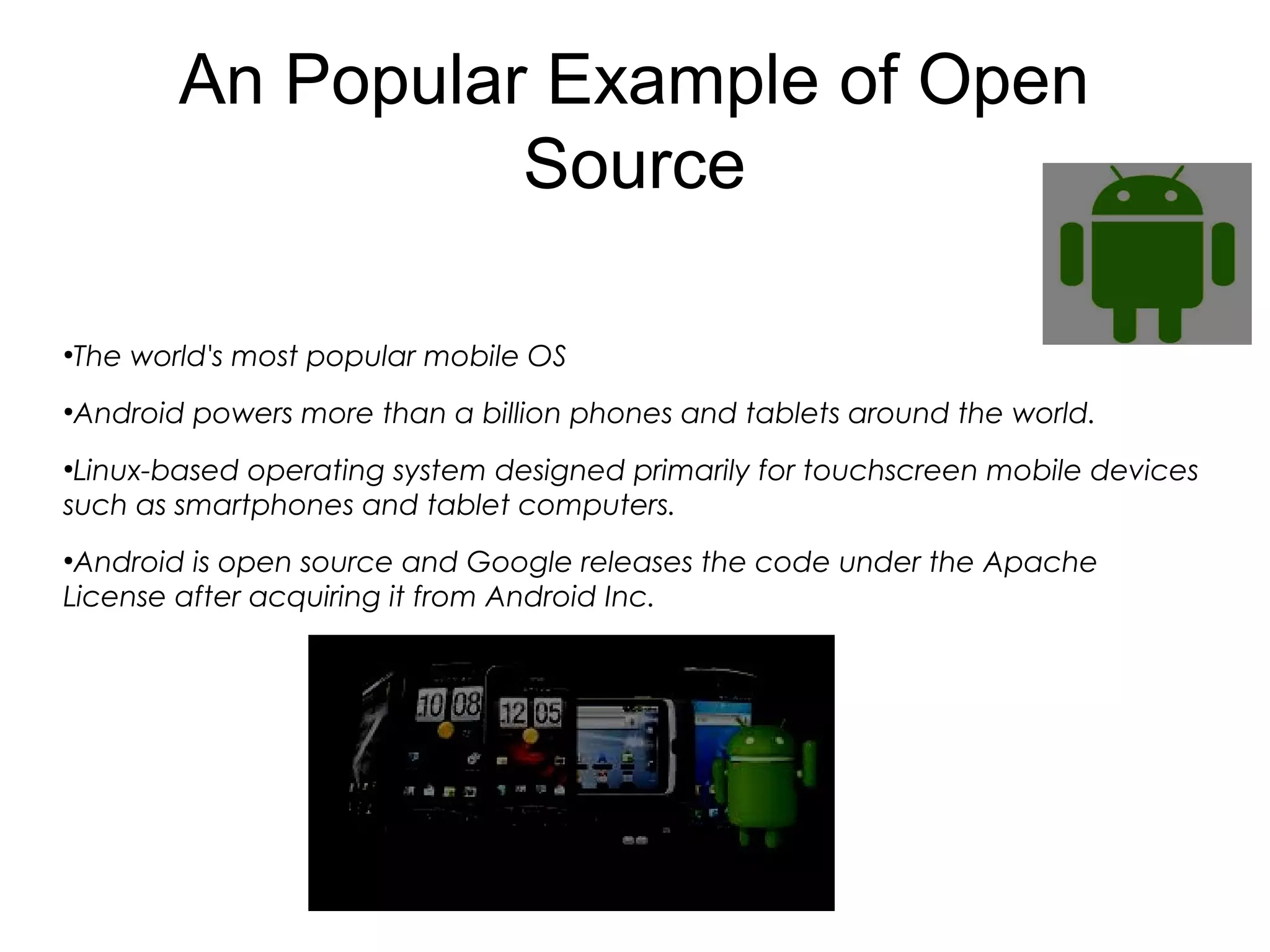 An Popular Example of Open Source

•The world's most popular mobile OS

•Android powers more than a billion phones and tablets around the world.

•Linux-based operating system designed primarily for touchscreen mobile devices such as smartphones and tablet computers.

•Android is open source and Google releases the code under the Apache License after acquiring it from Android Inc.

10 08

12 05